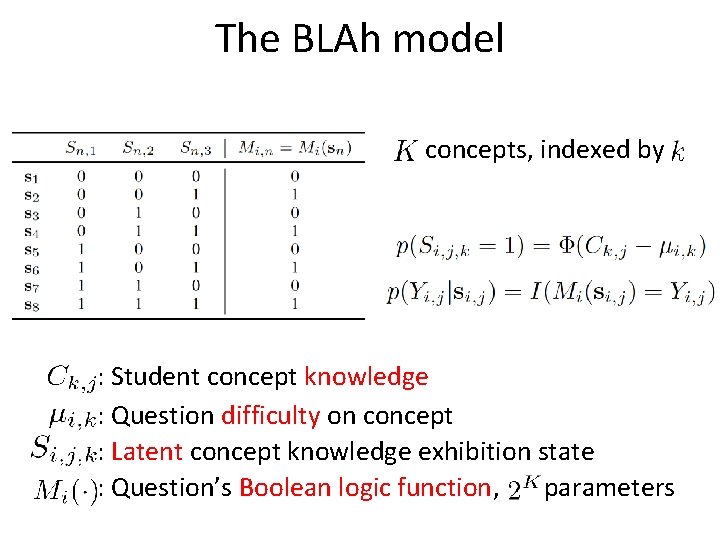 The BLAh model

| | $S_{n,1}$ | $S_{n,2}$ | $S_{n,3}$ | $M_{i,n} = M_i(\mathbf{s}_n)$ |
|---|---|---|---|---|
| $\mathbf{s}_1$ | 0 | 0 | 0 | 0 |
| $\mathbf{s}_2$ | 0 | 0 | 1 | 1 |
| $\mathbf{s}_3$ | 0 | 1 | 0 | 0 |
| $\mathbf{s}_4$ | 0 | 1 | 1 | 1 |
| $\mathbf{s}_5$ | 1 | 0 | 0 | 0 |
| $\mathbf{s}_6$ | 1 | 0 | 1 | 1 |
| $\mathbf{s}_7$ | 1 | 1 | 0 | 0 |
| $\mathbf{s}_8$ | 1 | 1 | 1 | 1 |

$K$ concepts, indexed by $k$

$p(S_{i,j,k} = 1) = \Phi(C_{k,j} - \mu_{i,k})$

$p(Y_{i,j}|\mathbf{s}_{i,j}) = I(M_i(\mathbf{s}_{i,j}) = Y_{i,j})$

$C_{k,j}$: Student concept knowledge

$\mu_{i,k}$: Question difficulty on concept

$S_{i,j,k}$: Latent concept knowledge exhibition state

$M_i(\cdot)$: Question's Boolean logic function, $2^K$ parameters